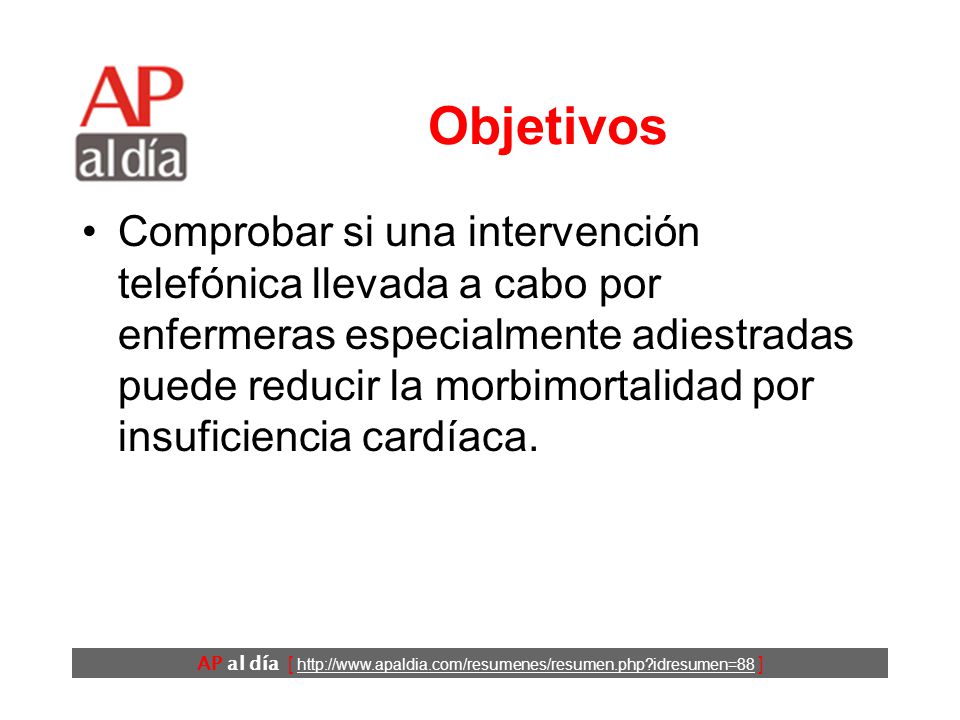 AP
al día

Objetivos

• Comprobar si una intervención telefónica llevada a cabo por enfermeras especialmente adiestradas puede reducir la morbimortalidad por insuficiencia cardíaca.

AP al día [ http://www.apaldia.com/resumenes/resumen.php?idresumen=88 ]